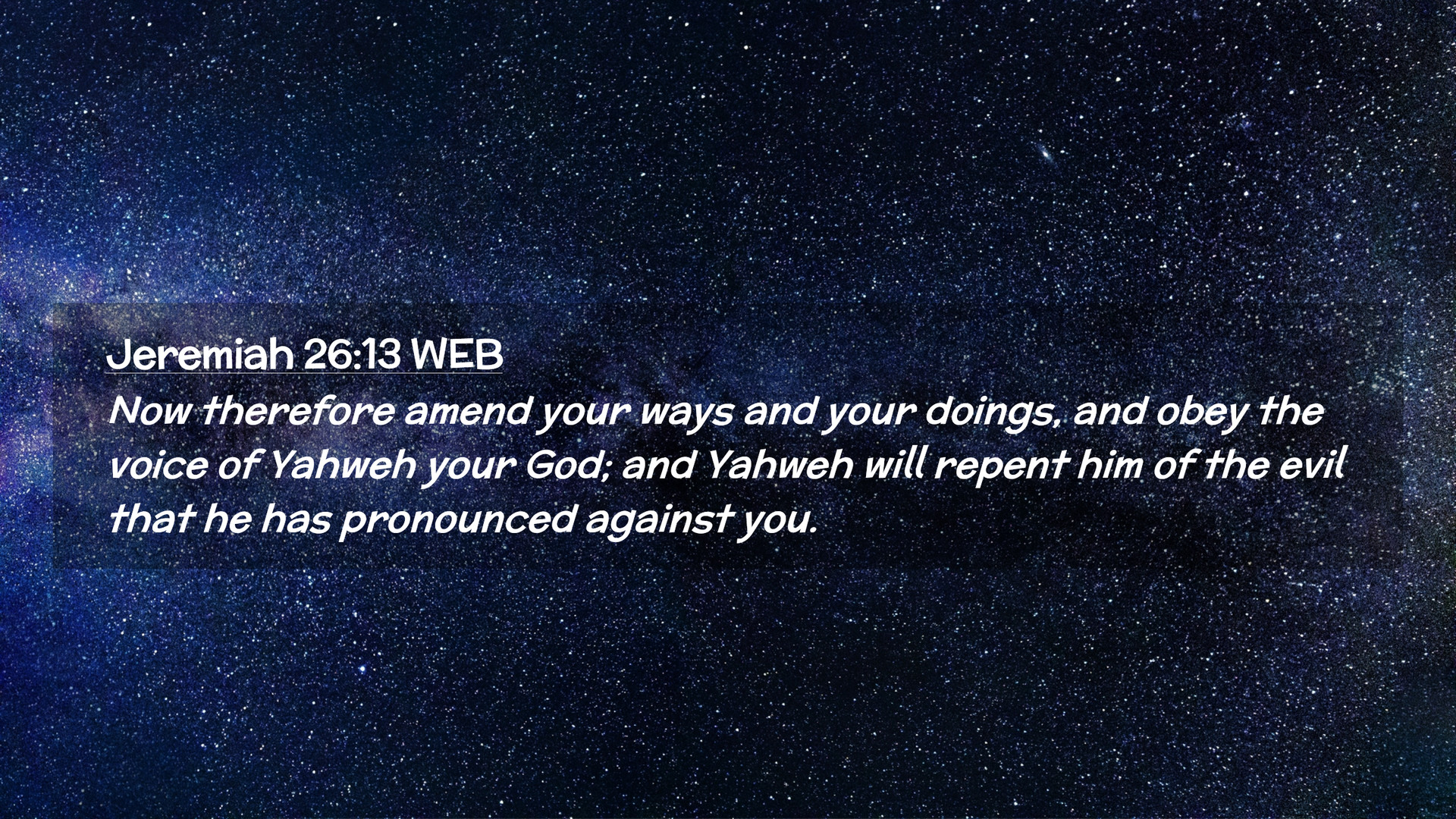 Jeremiah 26:13 WEB
Now therefore amend your ways and your doings, and obey the voice of Yahweh your God; and Yahweh will repent him of the evil that he has pronounced against you.